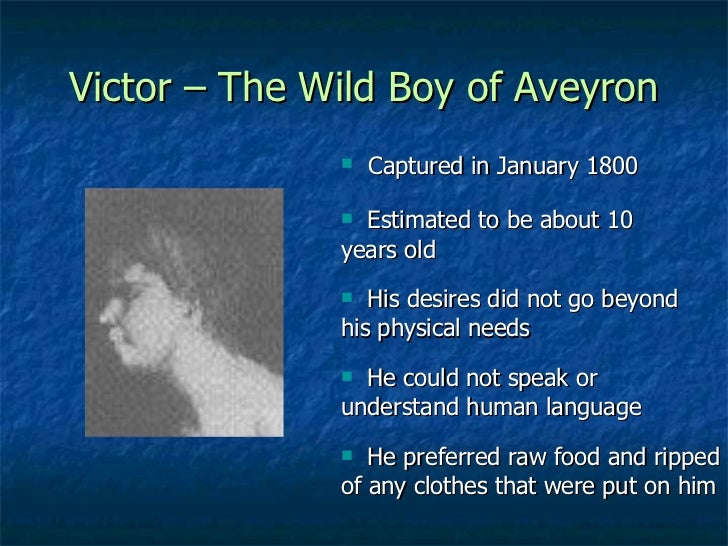 Victor – The Wild Boy of Aveyron

- Captured in January 1800

- Estimated to be about 10 years old

- His desires did not go beyond his physical needs

- He could not speak or understand human language

- He preferred raw food and ripped of any clothes that were put on him